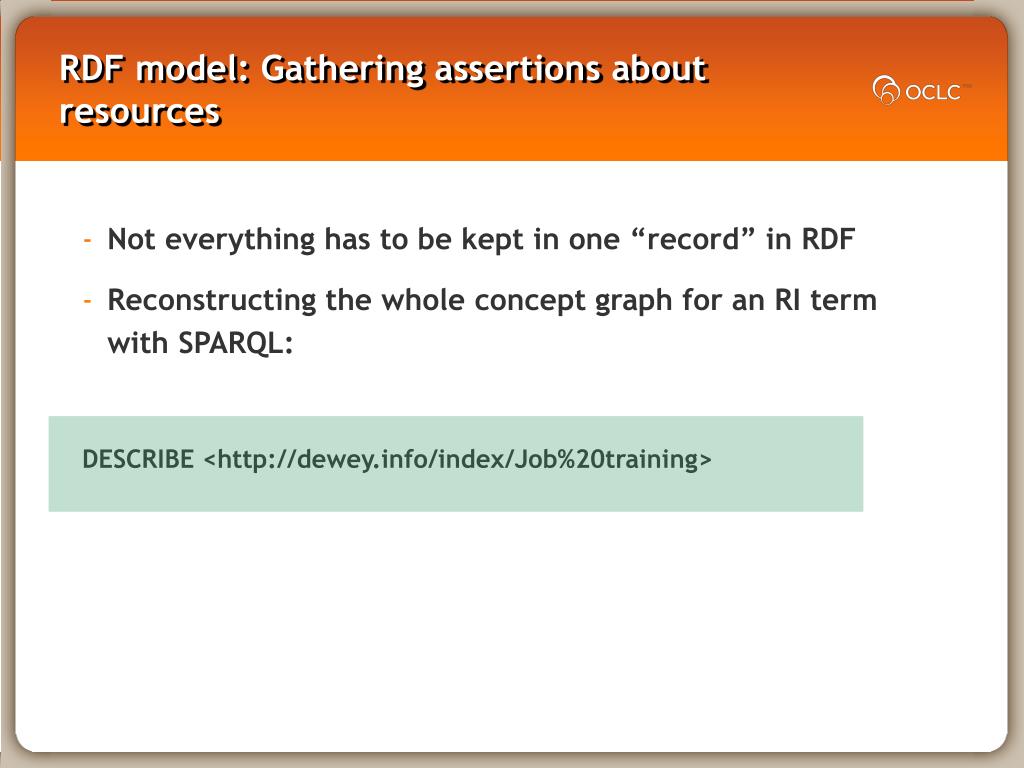 RDF model: Gathering assertions about resources

OCLC

- Not everything has to be kept in one “record” in RDF
- Reconstructing the whole concept graph for an RI term with SPARQL:

DESCRIBE <http://dewey.info/index/Job%20training>